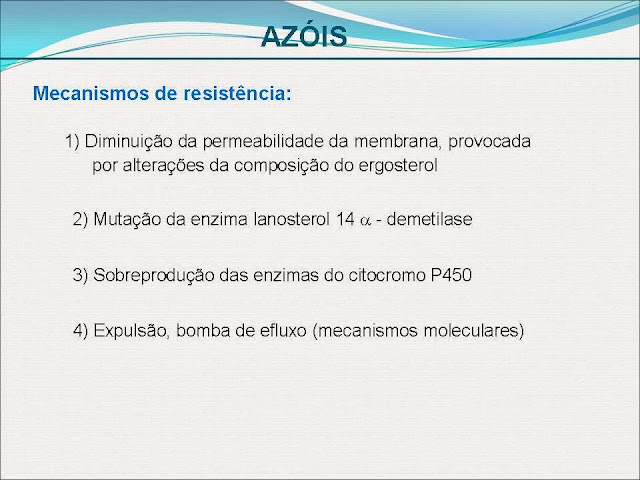 AZÓIS

Mecanismos de resistência:

1) Diminuição da permeabilidade da membrana, provocada por alterações da composição do ergosterol

2) Mutação da enzima lanosterol 14 $\alpha$ - demetilase

3) Sobreprodução das enzimas do citocromo P450

4) Expulsão, bomba de efluxo (mecanismos moleculares)